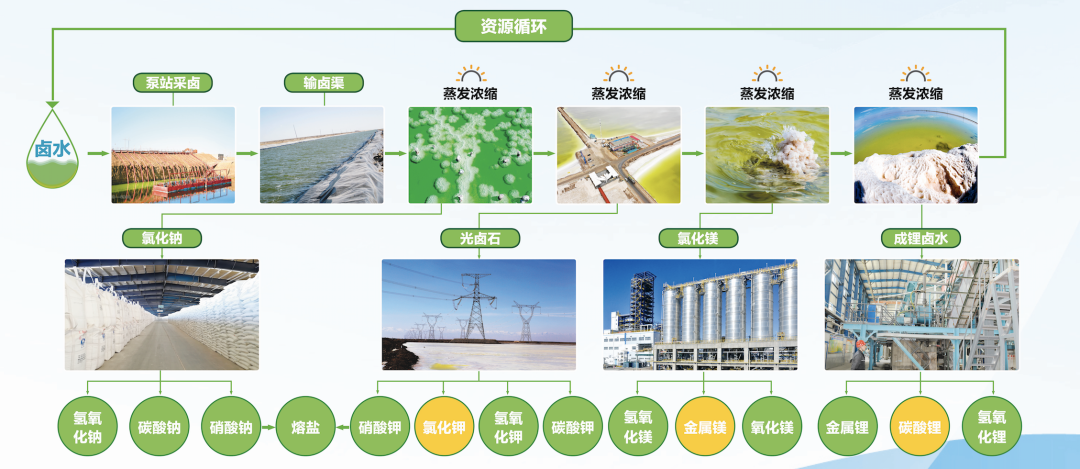 资源循环

卤水

泵站采卤

输卤渠

蒸发浓缩

蒸发浓缩

蒸发浓缩

蒸发浓缩

氯化钠

光卤石

氯化镁

成锂卤水

氢氧化钠

碳酸钠

硝酸钠

熔盐

硝酸钾

氯化钾

氢氧化钾

碳酸钾

氢氧化镁

金属镁

氧化镁

金属锂

碳酸锂

氢氧化锂